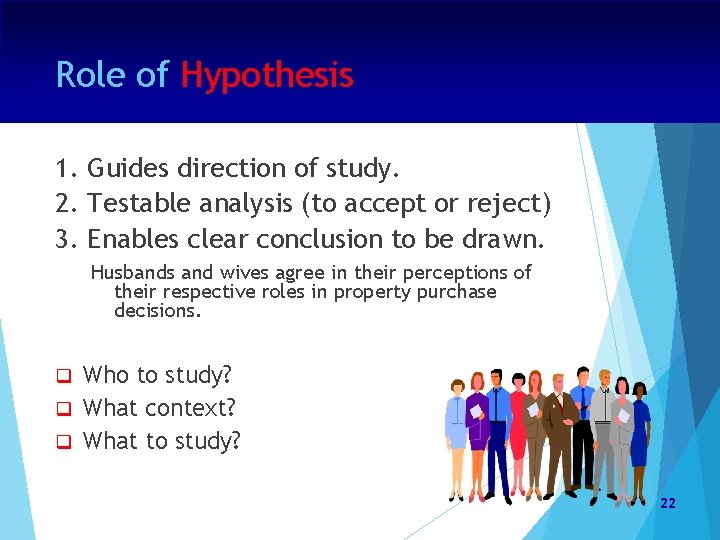 Role of Hypothesis

1. Guides direction of study.
2. Testable analysis (to accept or reject)
3. Enables clear conclusion to be drawn.

Husbands and wives agree in their perceptions of their respective roles in property purchase decisions.

❑ Who to study?
❑ What context?
❑ What to study?

22